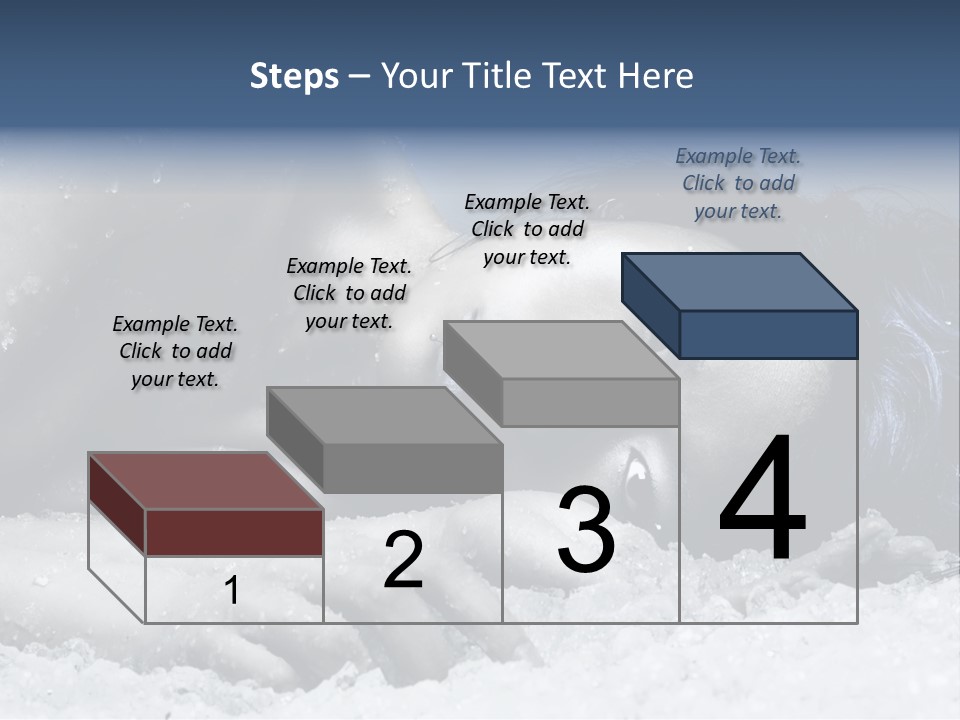 Steps – Your Title Text Here

Example Text. Click to add your text.

Example Text. Click to add your text.

Example Text. Click to add your text.

Example Text. Click to add your text.

1

2

3

4